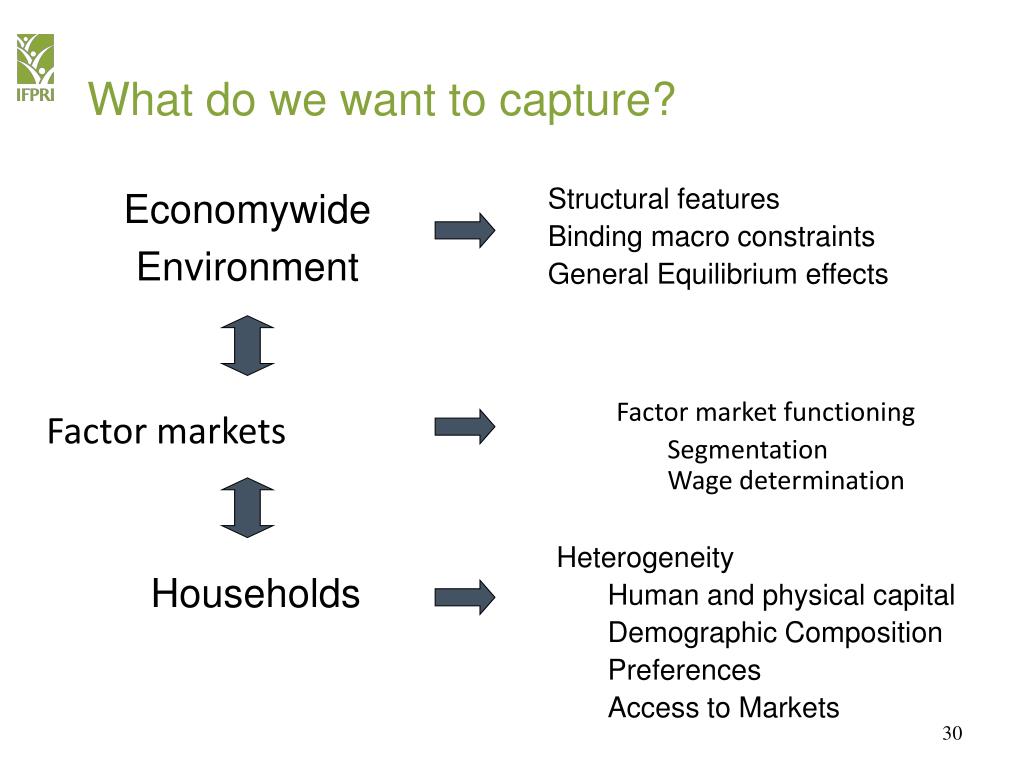 IFPRI

What do we want to capture?

Economywide Environment

Structural features
Binding macro constraints
General Equilibrium effects

Factor markets

Factor market functioning
Segmentation
Wage determination

Households

Heterogeneity
Human and physical capital
Demographic Composition
Preferences
Access to Markets

30